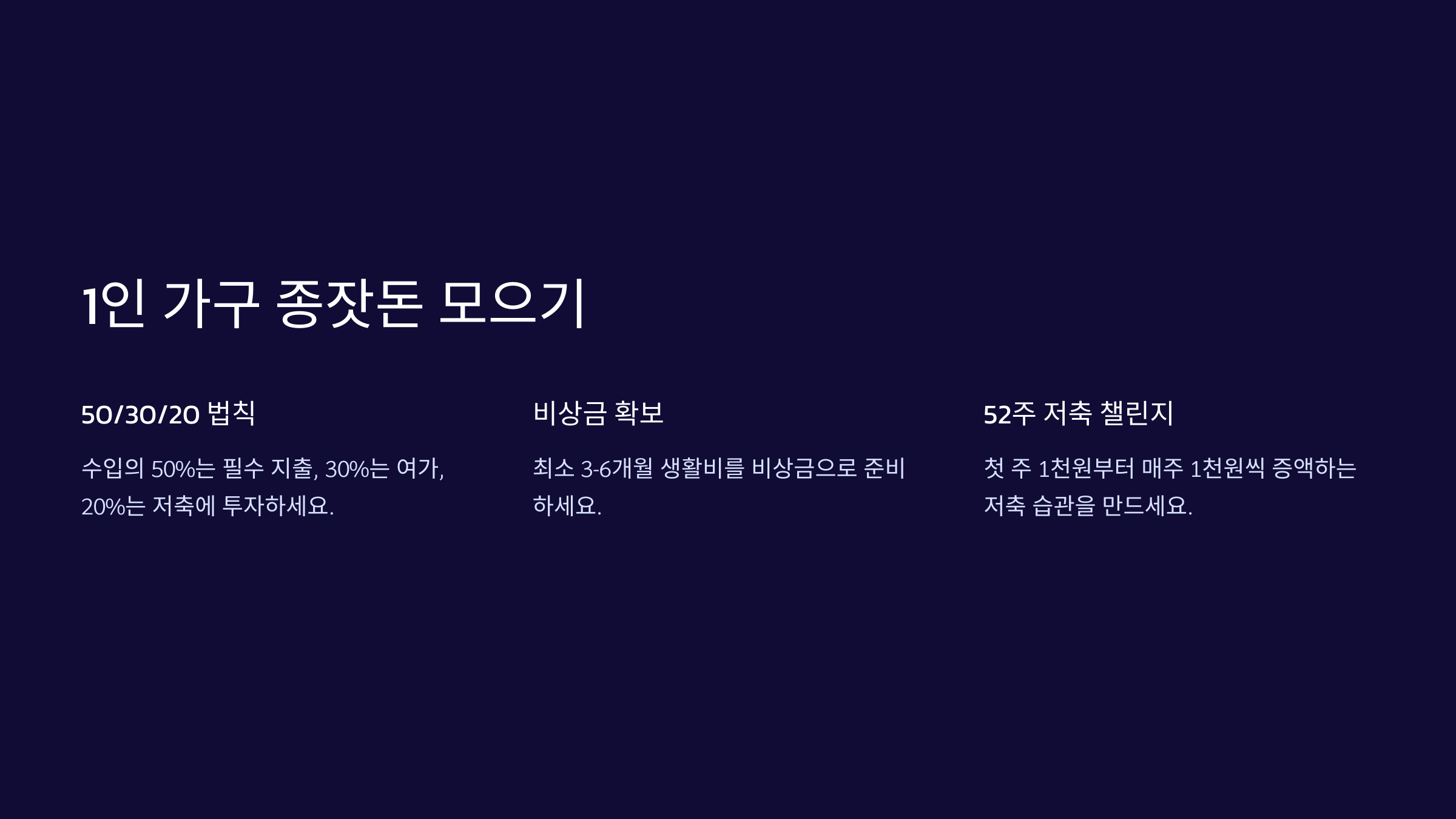 1인 가구 종잣돈 모으기

50/30/20 법칙

수입의 50%는 필수 지출, 30%는 여가, 20%는 저축에 투자하세요.

비상금 확보

최소 3-6개월 생활비를 비상금으로 준비하세요.

52주 저축 챌린지

첫 주 1천원부터 매주 1천원씩 증액하는 저축 습관을 만드세요.